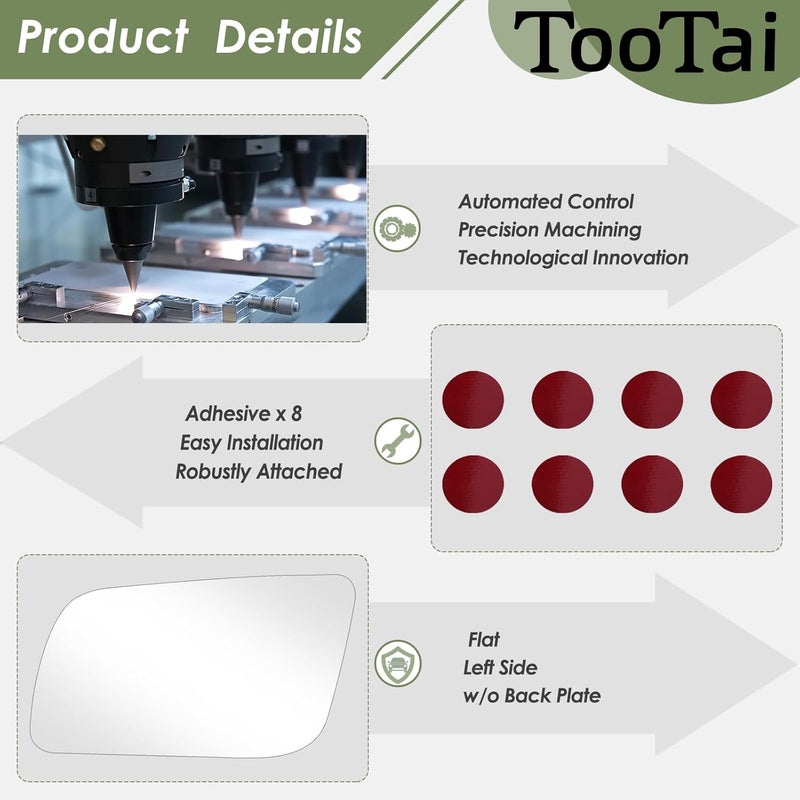 Product Details

TooTai

Automated Control
Precision Machining
Technological Innovation

Adhesive x 8
Easy Installation
Robustly Attached

Flat
Left Side
w/o Back Plate